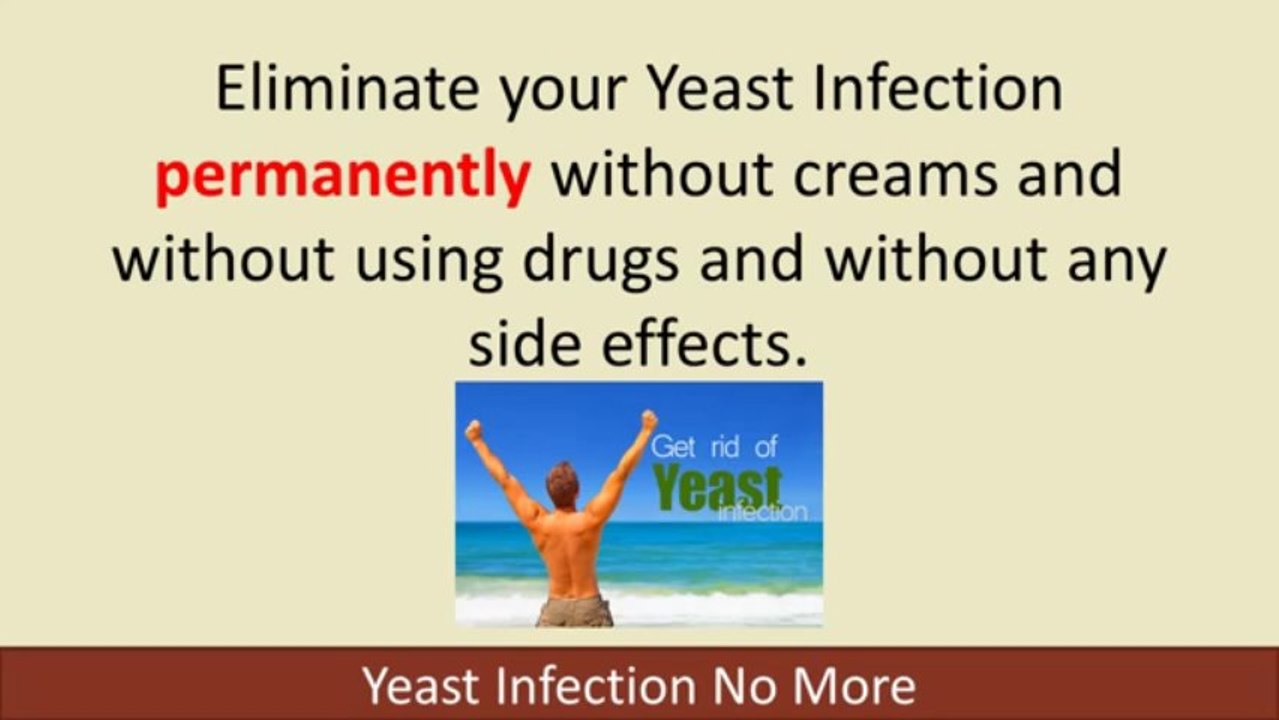 Eliminate your Yeast Infection permanently without creams and without using drugs and without any side effects.

Get rid of
Yeast
infection

Yeast Infection No More